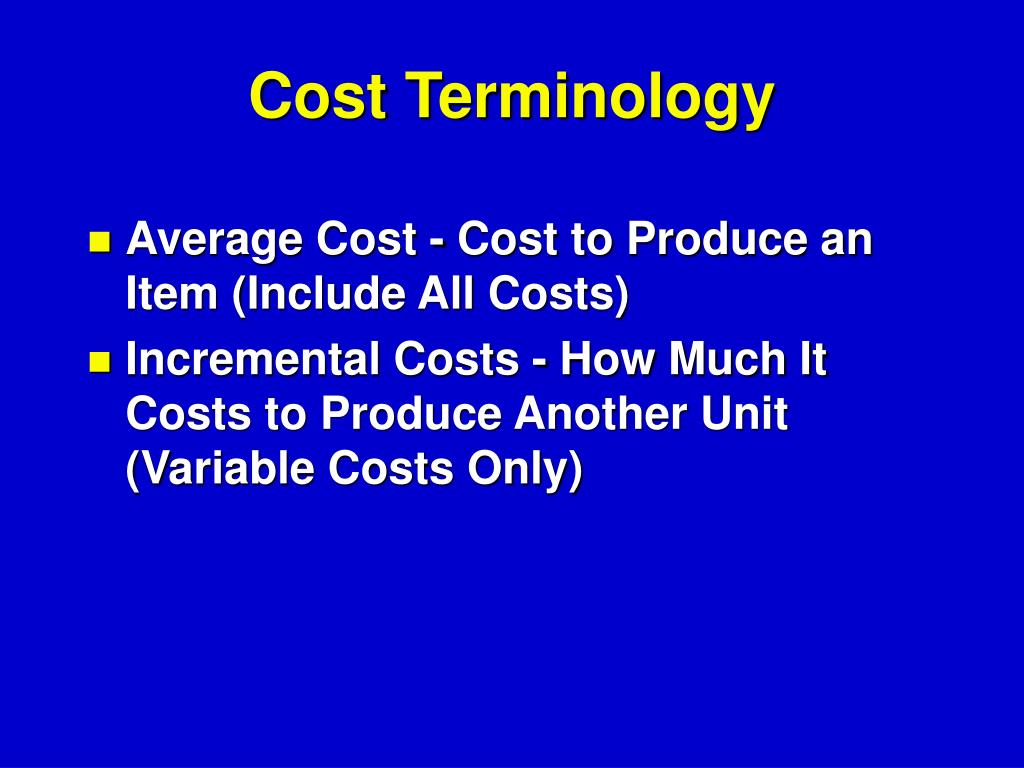 Cost Terminology

- Average Cost - Cost to Produce an Item (Include All Costs)
- Incremental Costs - How Much It Costs to Produce Another Unit (Variable Costs Only)